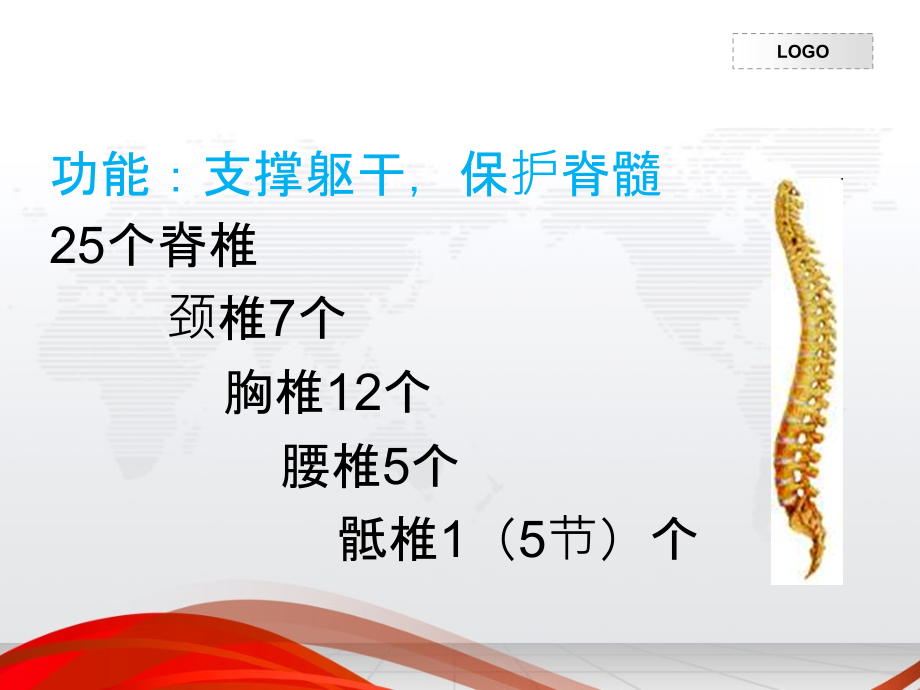 LOGO

功能：支撑躯干，保护脊髓

25个脊椎

颈椎7个

胸椎12个

腰椎5个

骶椎1（5节）个